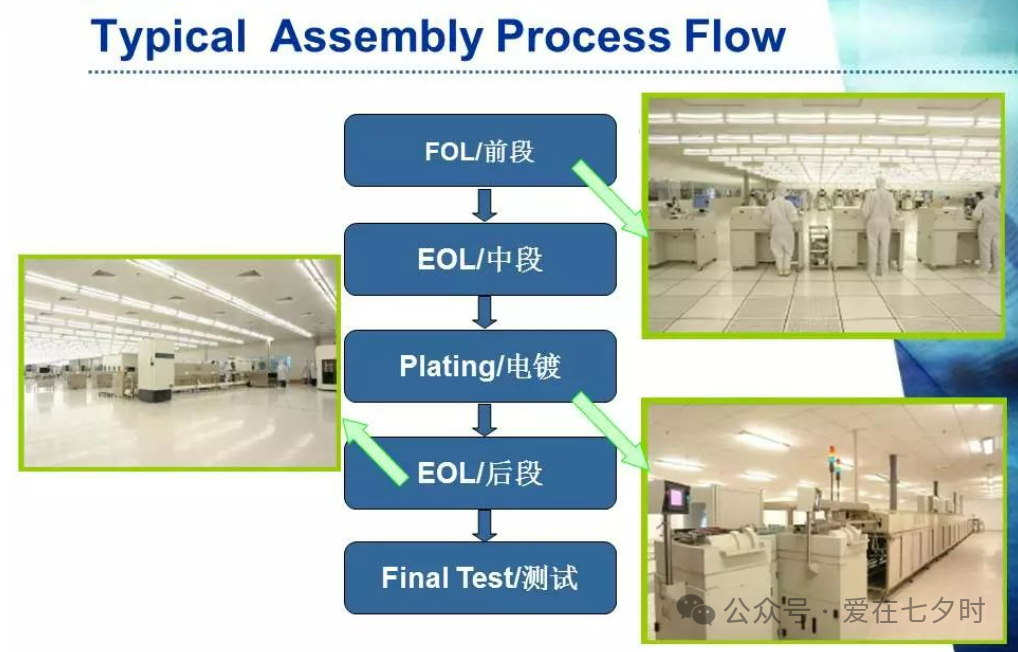 Typical Assembly Process Flow

FOL/前段

EOL/中段

Plating/电镀

EOL/后段

Final Test/测试

公众号 · 爱在七夕时